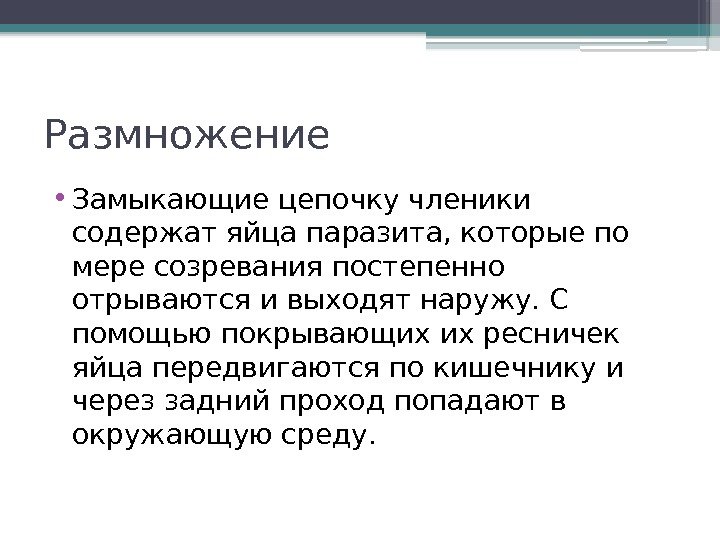 Размножение

• Замыкающие цепочку членики содержат яйца паразита, которые по мере созревания постепенно отрываются и выходят наружу. С помощью покрывающих их ресничек яйца передвигаются по кишечнику и через задний проход попадают в окружающую среду.